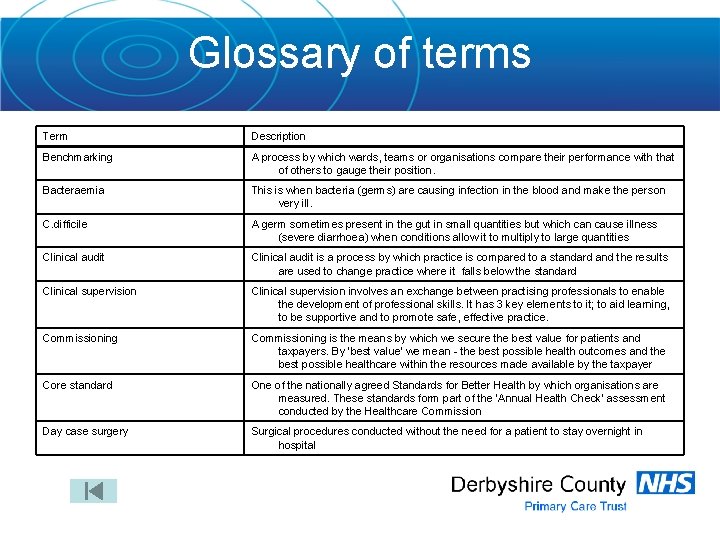 Glossary of terms

| Term | Description |
|---|---|
| Benchmarking | A process by which wards, teams or organisations compare their performance with that of others to gauge their position. |
| Bacteraemia | This is when bacteria (germs) are causing infection in the blood and make the person very ill. |
| C.difficile | A germ sometimes present in the gut in small quantities but which can cause illness (severe diarrhoea) when conditions allow it to multiply to large quantities |
| Clinical audit | Clinical audit is a process by which practice is compared to a standard and the results are used to change practice where it falls below the standard |
| Clinical supervision | Clinical supervision involves an exchange between practising professionals to enable the development of professional skills. It has 3 key elements to it; to aid learning, to be supportive and to promote safe, effective practice. |
| Commissioning | Commissioning is the means by which we secure the best value for patients and taxpayers. By 'best value' we mean - the best possible health outcomes and the best possible healthcare within the resources made available by the taxpayer |
| Core standard | One of the nationally agreed Standards for Better Health by which organisations are measured. These standards form part of the 'Annual Health Check' assessment conducted by the Healthcare Commission |
| Day case surgery | Surgical procedures conducted without the need for a patient to stay overnight in hospital |

Derbyshire County NHS
Primary Care Trust